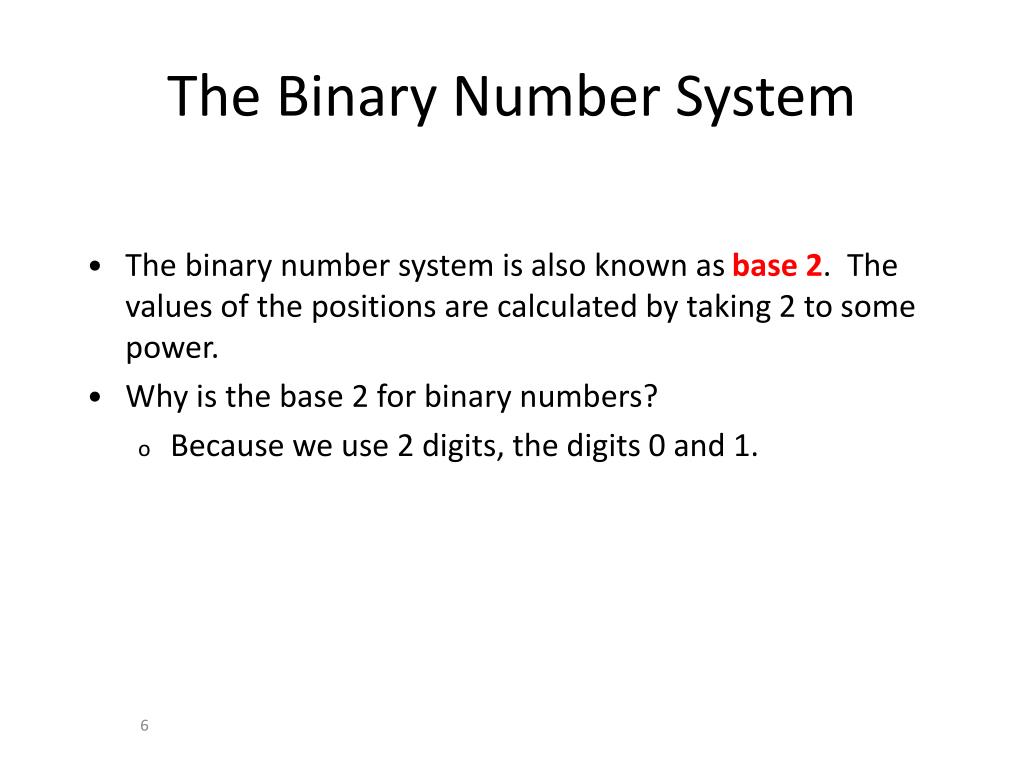 The Binary Number System

• The binary number system is also known as base 2. The values of the positions are calculated by taking 2 to some power.
• Why is the base 2 for binary numbers?
  o Because we use 2 digits, the digits 0 and 1.

6